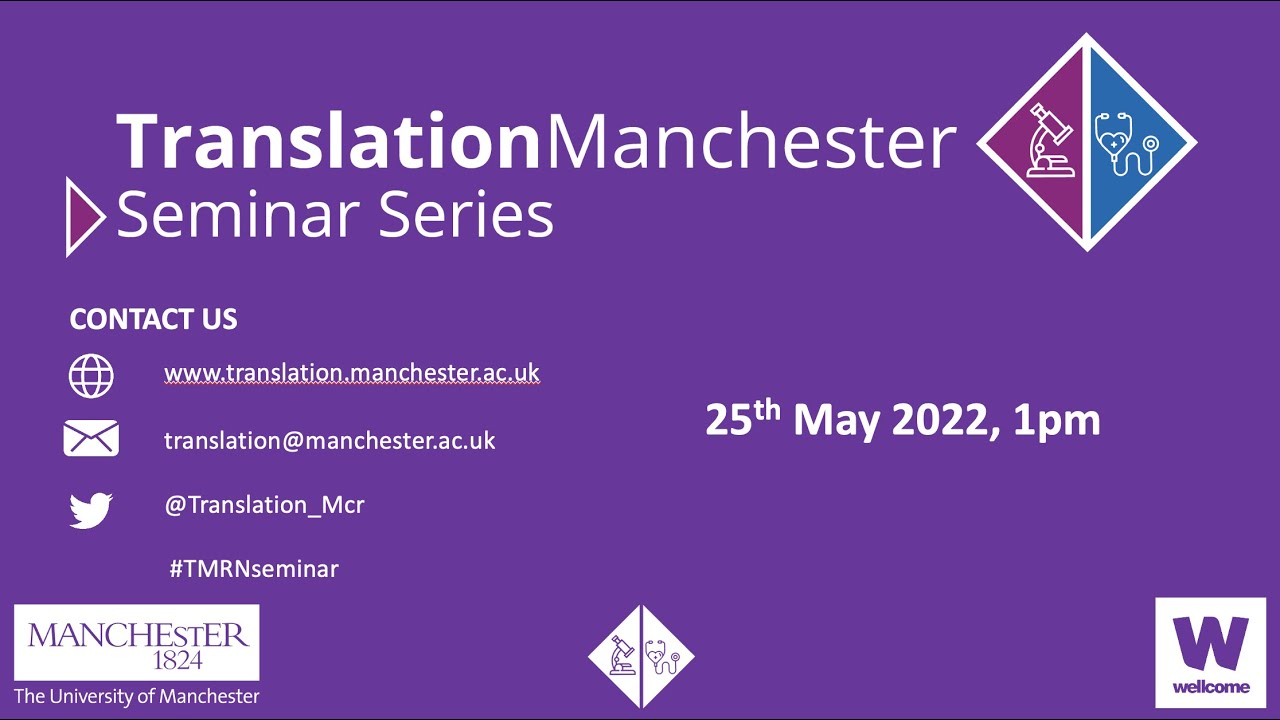 TranslationManchester
Seminar Series

CONTACT US

www.translation.manchester.ac.uk

translation@manchester.ac.uk

@Translation_Mcr

#TMRNseminar

25$^{th}$ May 2022, 1pm

MANCHESTER
1824
The University of Manchester

W
wellcome